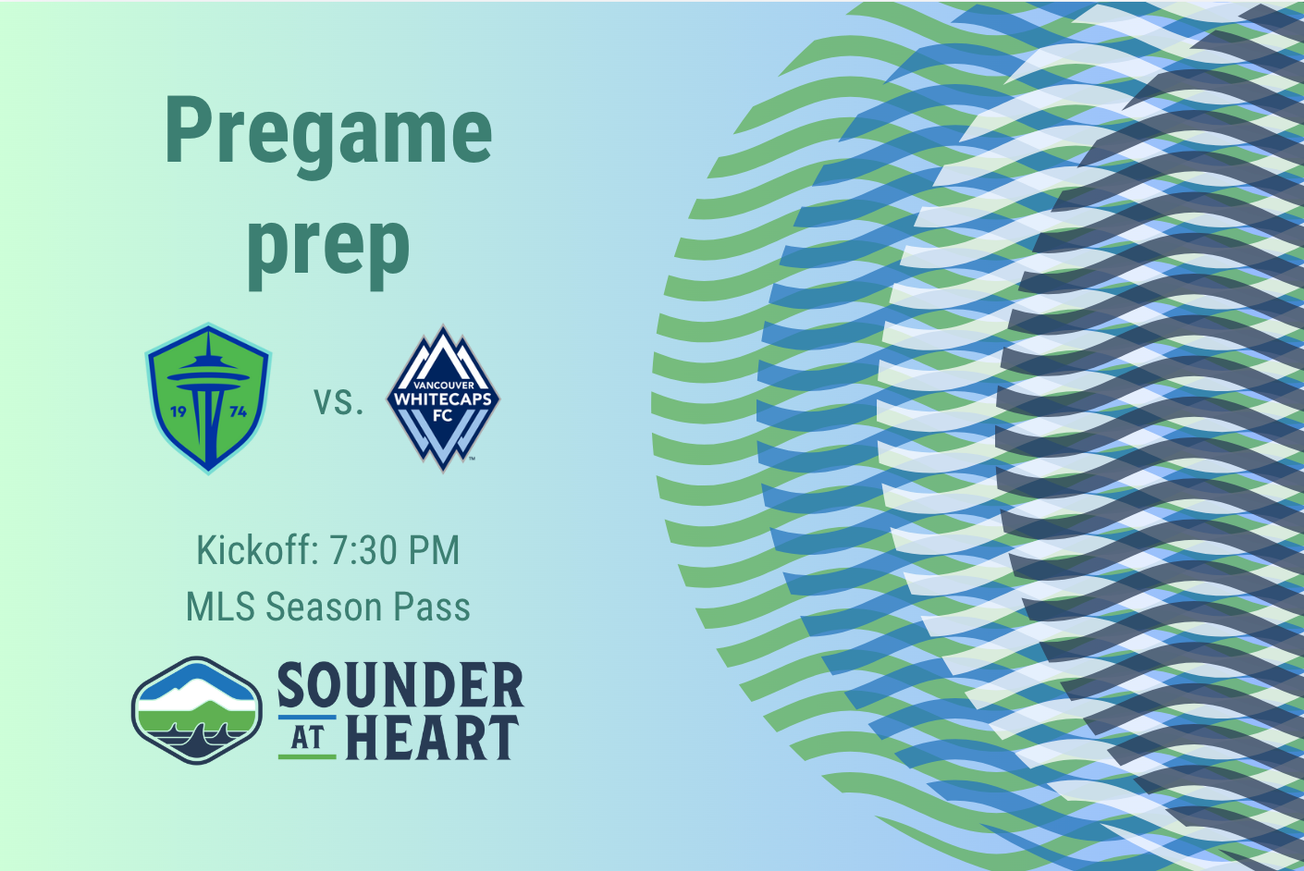 Pregame prep

19 74

vs.

VANCOUVER WHITECAPS FC

Kickoff: 7:30 PM
MLS Season Pass

SOUNDER AT HEART